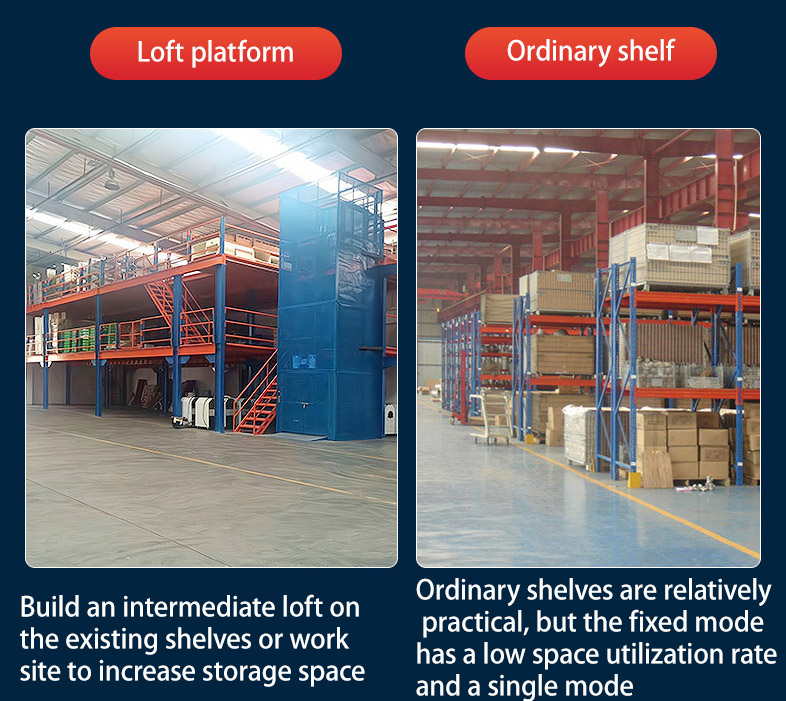 Loft platform

Build an intermediate loft on the existing shelves or work site to increase storage space

Ordinary shelf

Ordinary shelves are relatively practical, but the fixed mode has a low space utilization rate and a single mode